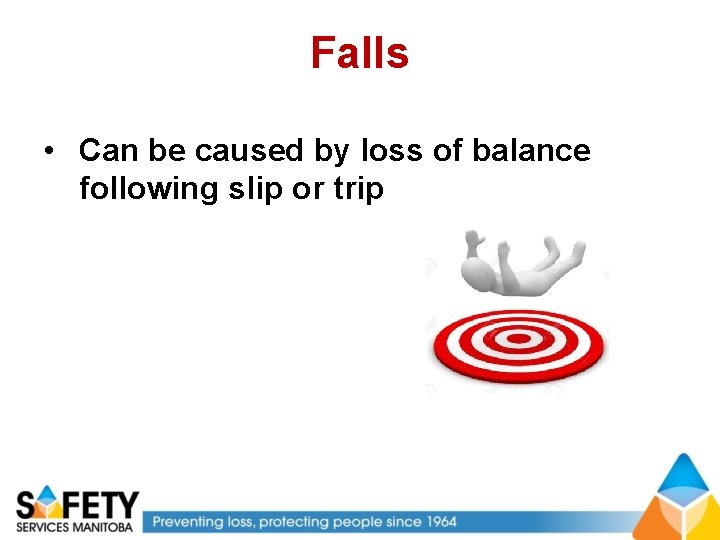 Falls

• Can be caused by loss of balance following slip or trip

SAFETY
SERVICES MANITOBA

Preventing loss, protecting people since 1964